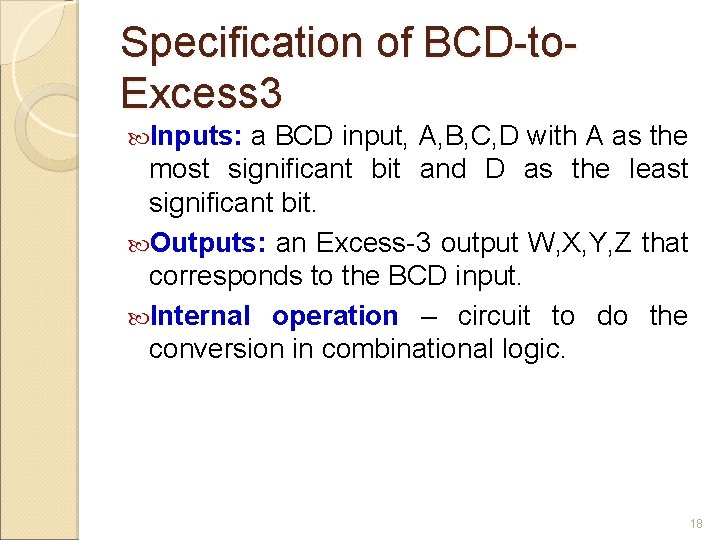 Specification of BCD-to-Excess3

Inputs: a BCD input, A,B,C,D with A as the most significant bit and D as the least significant bit.

Outputs: an Excess-3 output W,X,Y,Z that corresponds to the BCD input.

Internal operation – circuit to do the conversion in combinational logic.

18